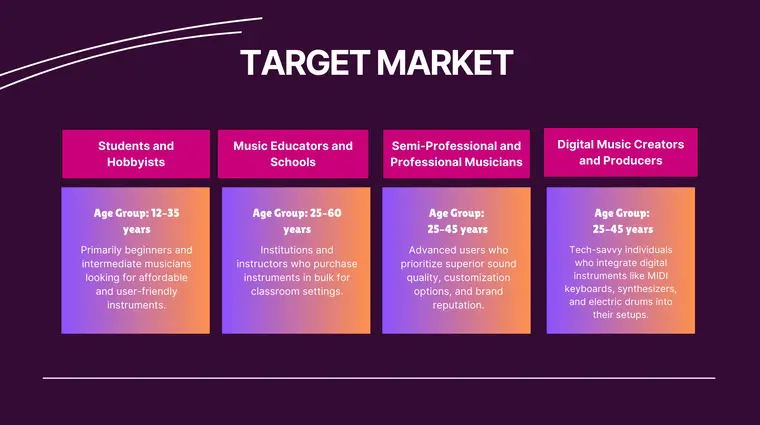 TARGET MARKET

Students and Hobbyists

Age Group: 12-35 years

Primarily beginners and intermediate musicians looking for affordable and user-friendly instruments.

Music Educators and Schools

Age Group: 25-60 years

Institutions and instructors who purchase instruments in bulk for classroom settings.

Semi-Professional and Professional Musicians

Age Group: 25-45 years

Advanced users who prioritize superior sound quality, customization options, and brand reputation.

Digital Music Creators and Producers

Age Group: 25-45 years

Tech-savvy individuals who integrate digital instruments like MIDI keyboards, synthesizers, and electric drums into their setups.